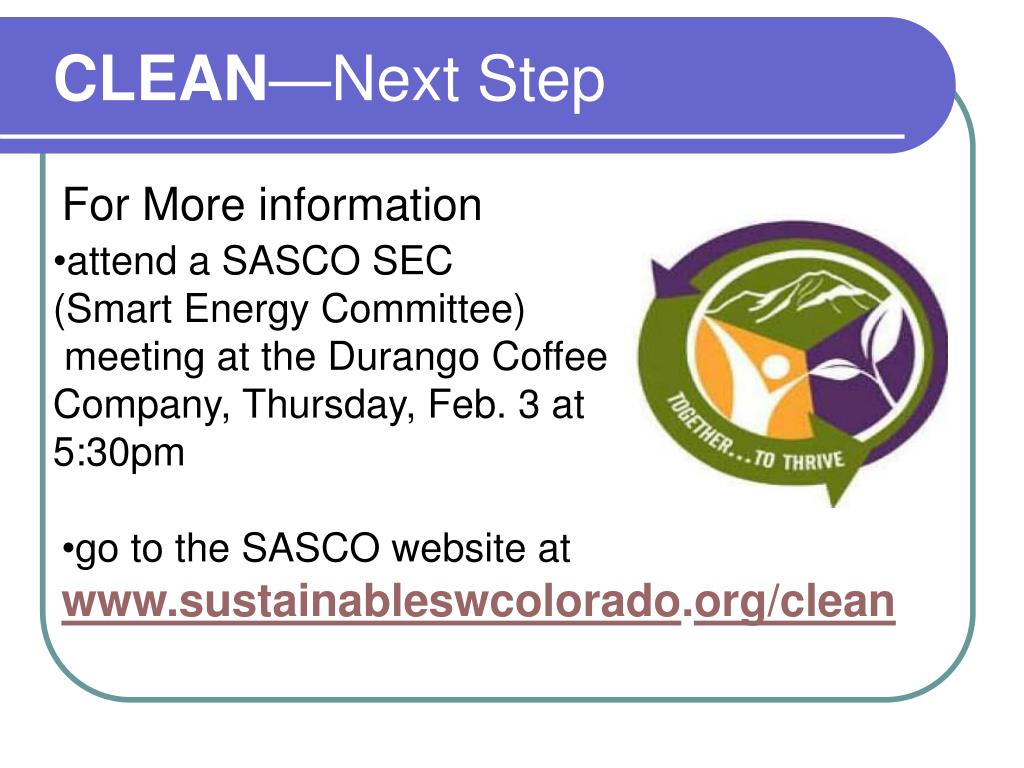 CLEAN—Next Step

For More information

•attend a SASCO SEC (Smart Energy Committee) meeting at the Durango Coffee Company, Thursday, Feb. 3 at 5:30pm

TOGETHER...TO THRIVE

•go to the SASCO website at www.sustainableswcolorado.org/clean